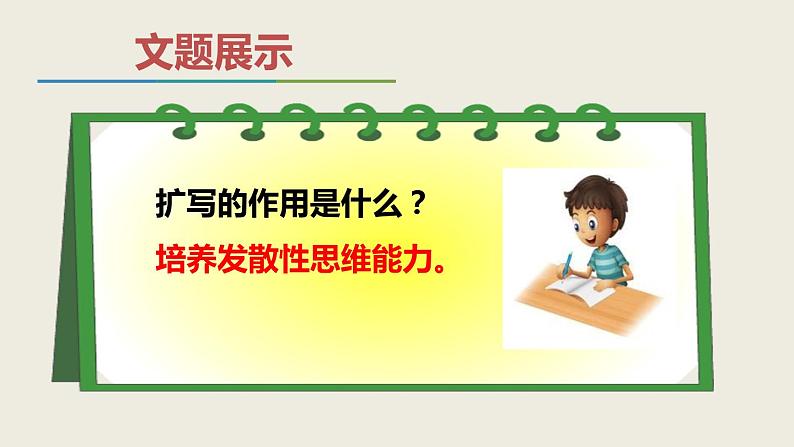 文题展示

扩写的作用是什么？

培养发散性思维能力。